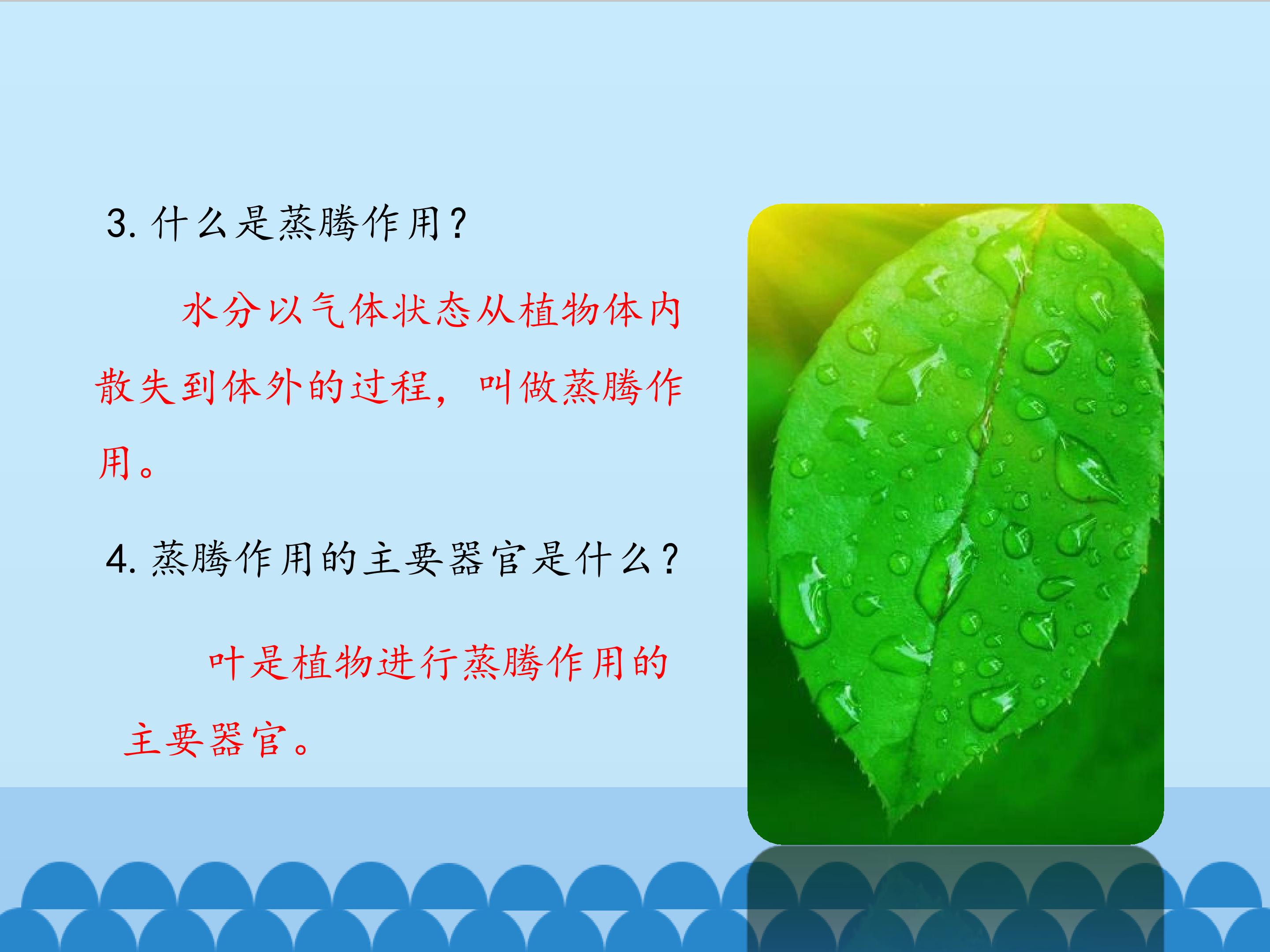 3.什么是蒸腾作用?

水分以气体状态从植物体内散失到体外的过程，叫做蒸腾作用。

4.蒸腾作用的主要器官是什么?

叶是植物进行蒸腾作用的主要器官。